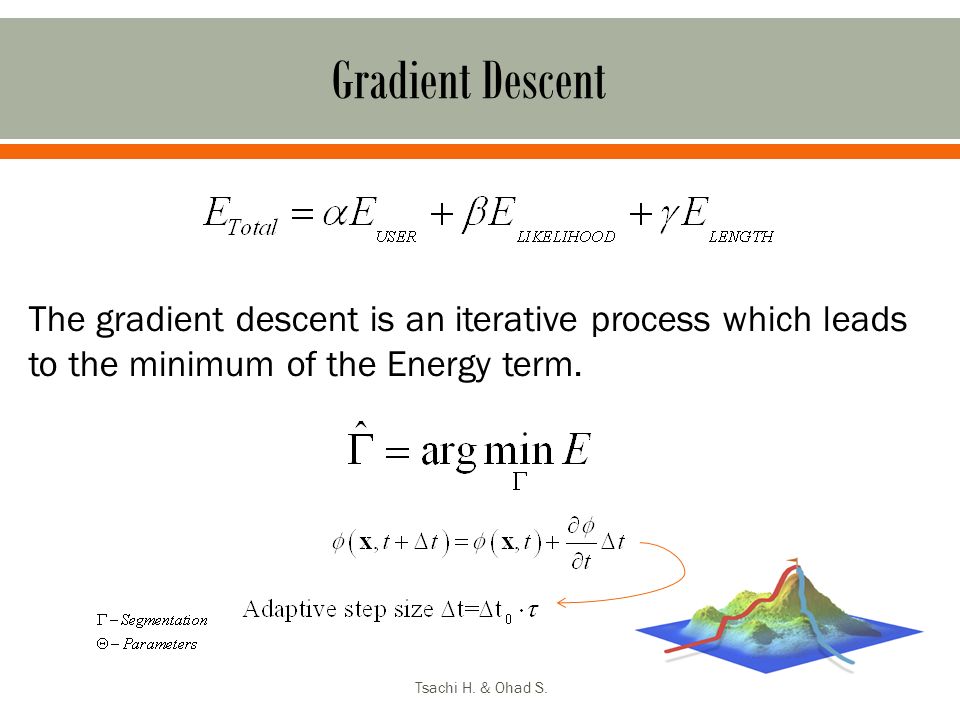 Gradient Descent

$E_{Total} = \alpha E_{USER} + \beta E_{LIKELIHOOD} + \gamma E_{LENGTH}$

The gradient descent is an iterative process which leads to the minimum of the Energy term.

$\hat{\Gamma} = \arg\min_{\Gamma} E$

$\phi(\mathbf{x}, t + \Delta t) = \phi(\mathbf{x}, t) + \frac{\partial \phi}{\partial t} \Delta t$

Adaptive step size $\Delta t = \Delta t_0 \cdot \tau$

$\Gamma - Segmentation$
$\Theta - Parameters$

Tsachi H. & Ohad S.